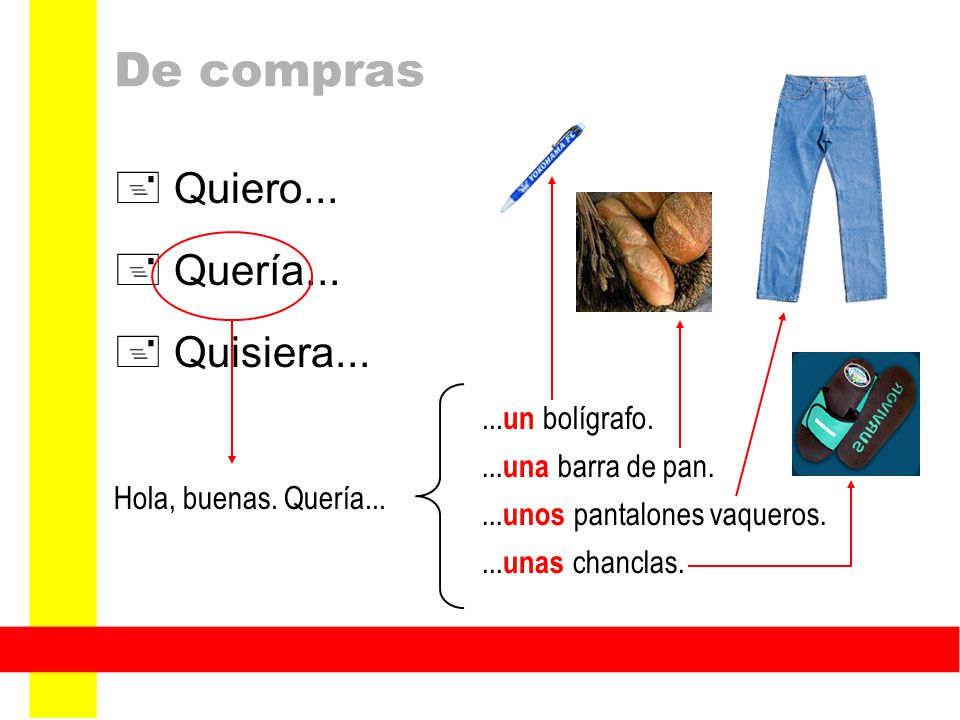 De compras

Quiero...

Quería...

Quisiera...

Hola, buenas. Quería...

...un bolígrafo.
...una barra de pan.
...unos pantalones vaqueros.
...unas chanclas.

YOKOHAMA FC

SURVIVOR